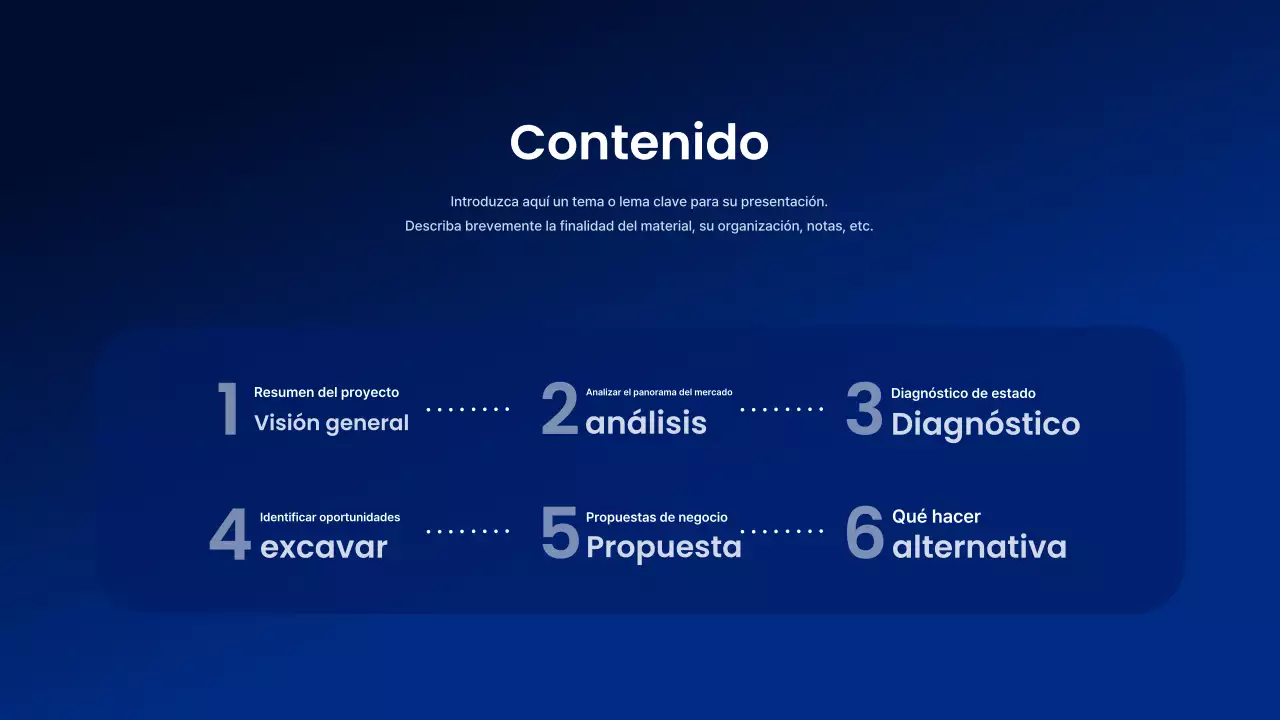 Contenido

Introduzca aquí un tema o lema clave para su presentación.
Describa brevemente la finalidad del material, su organización, notas, etc.

1 Resumen del proyecto
Visión general

2 Analizar el panorama del mercado
análisis

3 Diagnóstico de estado
Diagnóstico

4 Identificar oportunidades
excavar

5 Propuestas de negocio
Propuesta

6 Qué hacer
alternativa